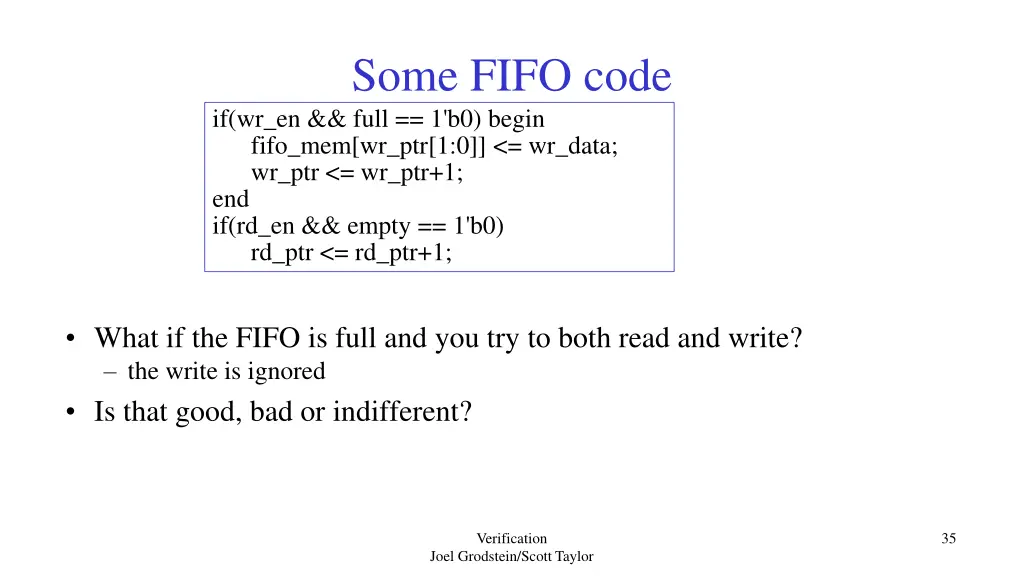 Some FIFO code

if(wr_en && full == 1'b0) begin
fifo_mem[wr_ptr[1:0]] <= wr_data;
wr_ptr <= wr_ptr+1;
end
if(rd_en && empty == 1'b0)
rd_ptr <= rd_ptr+1;

• What if the FIFO is full and you try to both read and write?
– the write is ignored
• Is that good, bad or indifferent?

Verification
Joel Grodstein/Scott Taylor

35